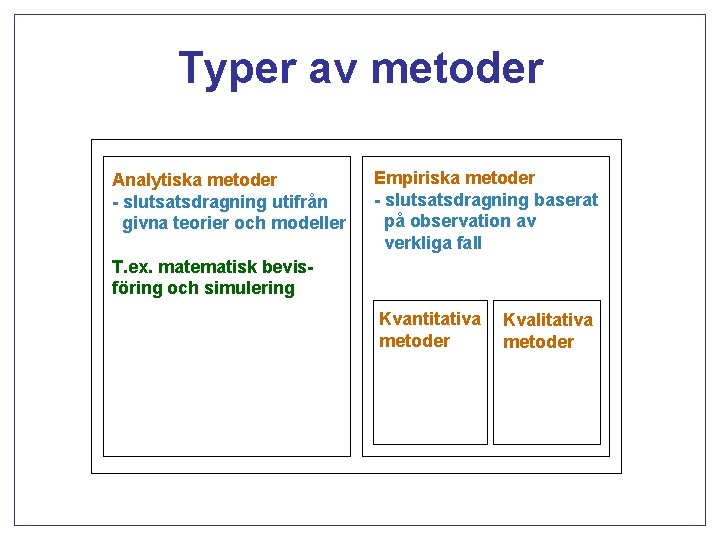 Typer av metoder

Analytiska metoder
- slutsatsdragning utifrån givna teorier och modeller

T.ex. matematisk bevisföring och simulering

Empiriska metoder
- slutsatsdragning baserat på observation av verkliga fall

Kvantitativa metoder

Kvalitativa metoder